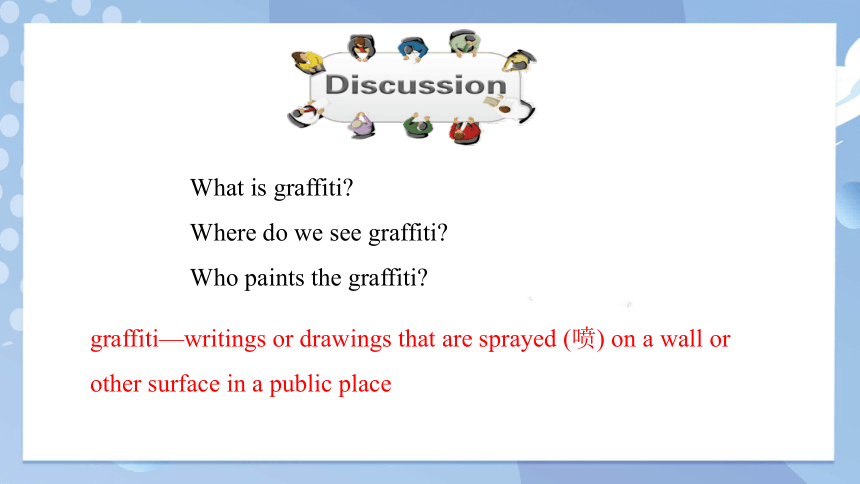 Discussion

What is graffiti?

Where do we see graffiti?

Who paints the graffiti?

graffiti—writings or drawings that are sprayed (喷) on a wall or other surface in a public place